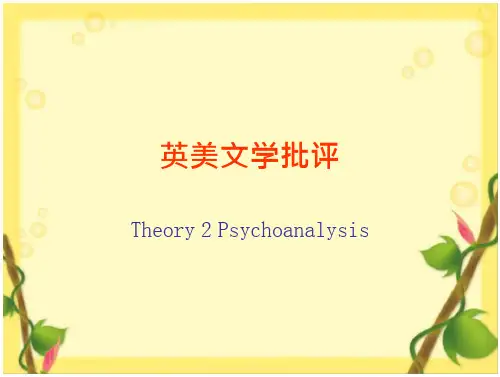 英美文学批评

Theory 2 Psychoanalysis